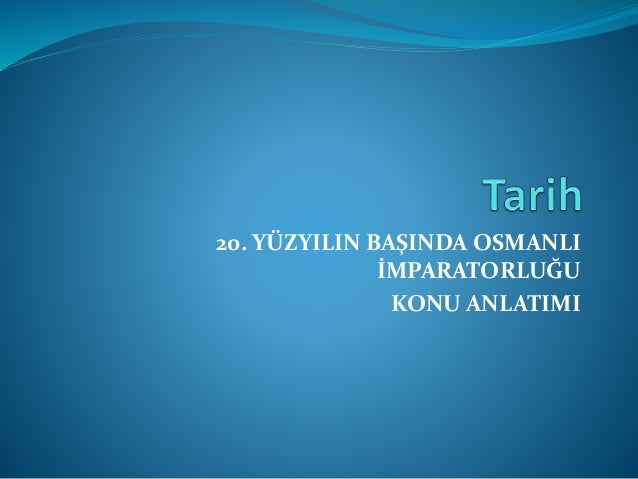 Tarih

20. YÜZYILIN BAŞINDA OSMANLI İMPARATORLUĞU

KONU ANLATIMI